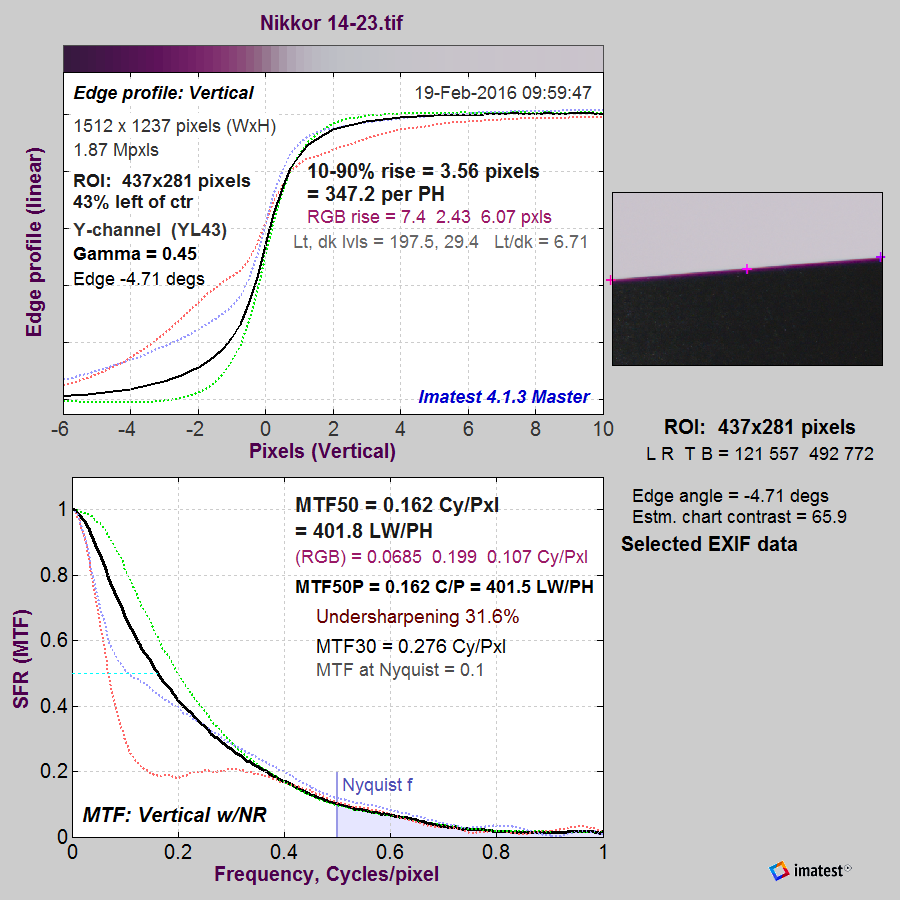 Nikkor 14-23.tif

Edge profile: Vertical

19-Feb-2016 09:59:47

1512 x 1237 pixels (WxH)
1.87 Mpxls

ROI: 437x281 pixels
43% left of ctr

Y-channel (YL43)
Gamma = 0.45
Edge -4.71 degs

10-90% rise = 3.56 pixels
= 347.2 per PH
RGB rise = 7.4 2.43 6.07 pxls
Lt, dk lvls = 197.5, 29.4 Lt/dk = 6.71

Imatest 4.1.3 Master

Edge profile (linear)

-6 -4 -2 0 2 4 6 8 10
Pixels (Vertical)

ROI: 437x281 pixels
L R T B = 121 557 492 772

Edge angle = -4.71 degs
Estm. chart contrast = 65.9

Selected EXIF data

MTF50 = 0.162 Cy/Pxl
= 401.8 LW/PH
(RGB) = 0.0685 0.199 0.107 Cy/Pxl
MTF50P = 0.162 C/P = 401.5 LW/PH
Undersharpening 31.6%
MTF30 = 0.276 Cy/Pxl
MTF at Nyquist = 0.1

Nyquist f

MTF: Vertical w/NR

SFR (MTF)

1
0.8
0.6
0.4
0.2
0

0 0.2 0.4 0.6 0.8 1
Frequency, Cycles/pixel

imatest